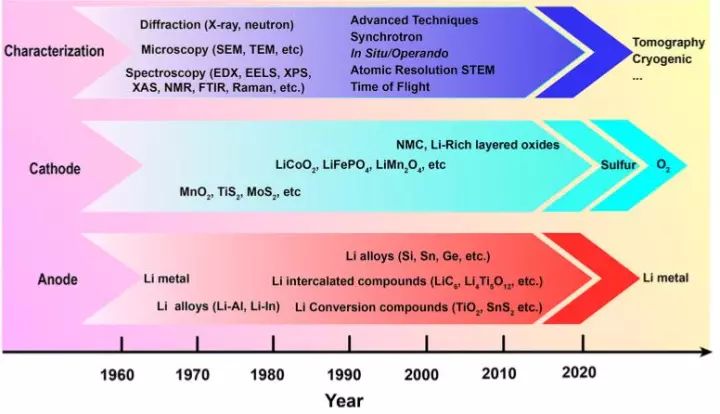 Characterization

Diffraction (X-ray, neutron)

Microscopy (SEM, TEM, etc)

Spectroscopy (EDX, EELS, XPS, XAS, NMR, FTIR, Raman, etc.)

Advanced Techniques
Synchrotron
In Situ/Operando
Atomic Resolution STEM
Time of Flight

Tomography
Cryogenic
...

Cathode

NMC, Li-Rich layered oxides

$LiCoO_2$, $LiFePO_4$, $LiMn_2O_4$, etc

$MnO_2$, $TiS_2$, $MoS_2$, etc

Sulfur

$O_2$

Anode

Li metal

Li alloys (Li-Al, Li-In)

Li alloys (Si, Sn, Ge, etc.)

Li intercalated compounds ($LiC_6$, $Li_4Ti_5O_{12}$, etc.)

Li Conversion compounds ($TiO_2$, $SnS_2$ etc.)

Li metal

1960 1970 1980 1990 2000 2010 2020

Year